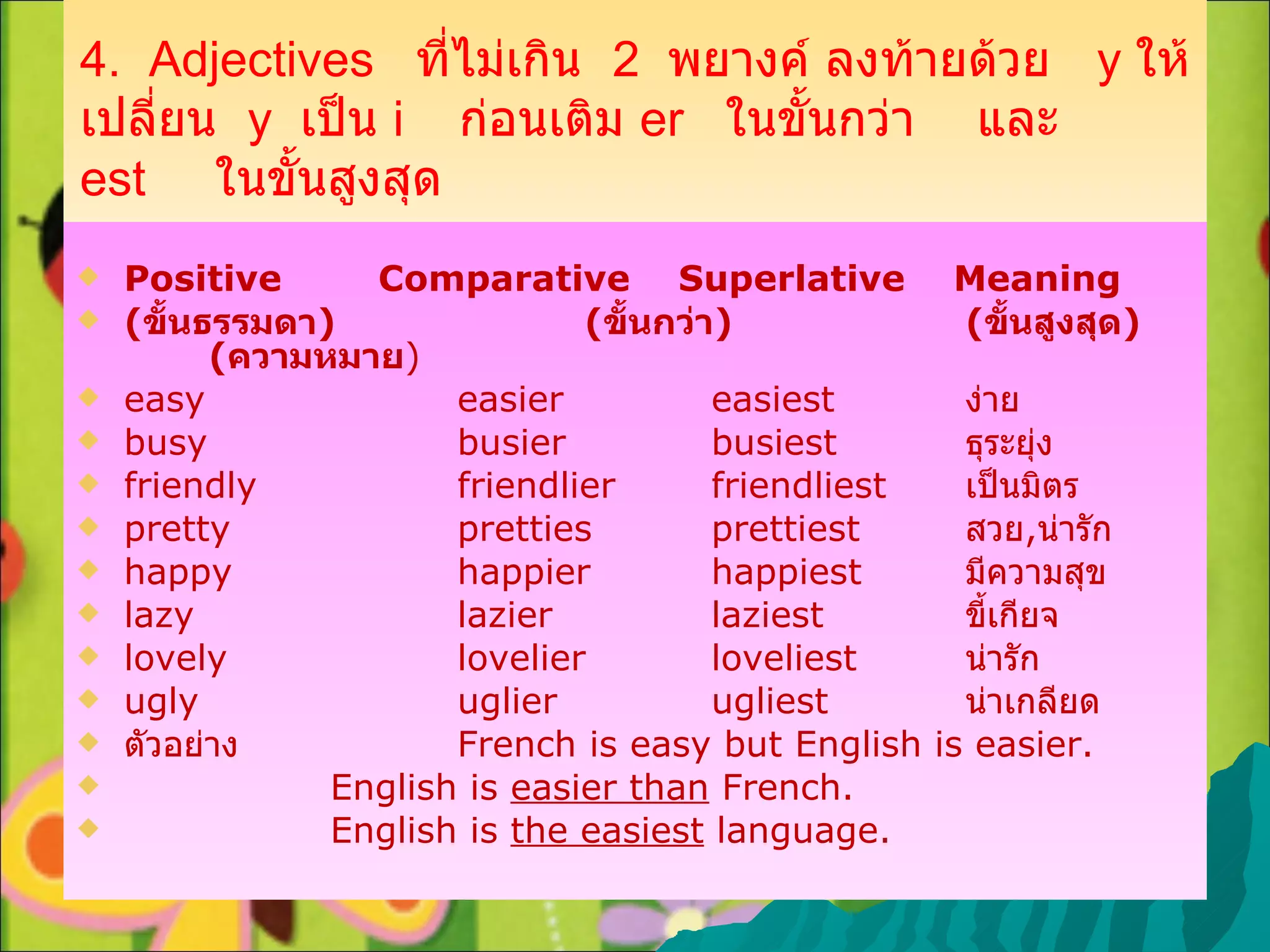 4. Adjectives ที่ไม่เกิน 2 พยางค์ ลงท้ายด้วย y ให้เปลี่ยน y เป็น i ก่อนเติม er ในขั้นกว่า และ est ในขั้นสูงสุด

| Positive | Comparative | Superlative | Meaning |
|---|---|---|---|
| (ขั้นธรรมดา) | (ขั้นกว่า) | (ขั้นสูงสุด) | (ความหมาย) |
| easy | easier | easiest | ง่าย |
| busy | busier | busiest | ธุระยุ่ง |
| friendly | friendlier | friendliest | เป็นมิตร |
| pretty | pretties | prettiest | สวย,น่ารัก |
| happy | happier | happiest | มีความสุข |
| lazy | lazier | laziest | ขี้เกียจ |
| lovely | lovelier | loveliest | น่ารัก |
| ugly | uglier | ugliest | น่าเกลียด |

ตัวอย่าง French is easy but English is easier.
English is easier than French.
English is the easiest language.